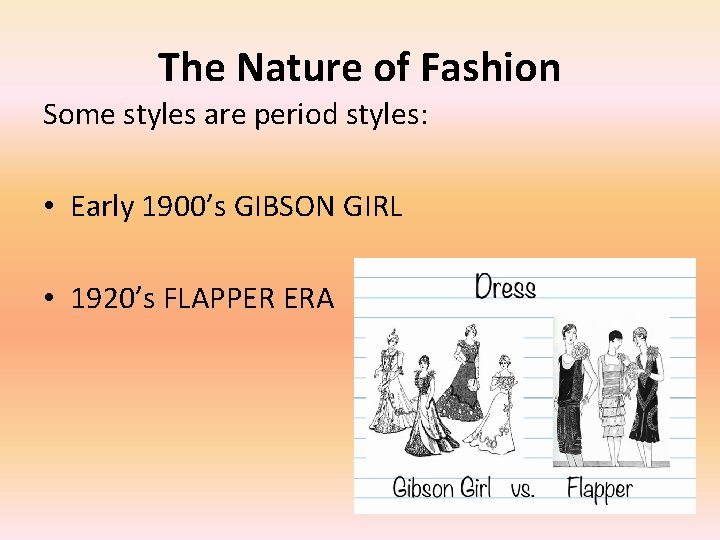 The Nature of Fashion

Some styles are period styles:

• Early 1900's GIBSON GIRL

• 1920's FLAPPER ERA

Dress

Gibson Girl vs. Flapper